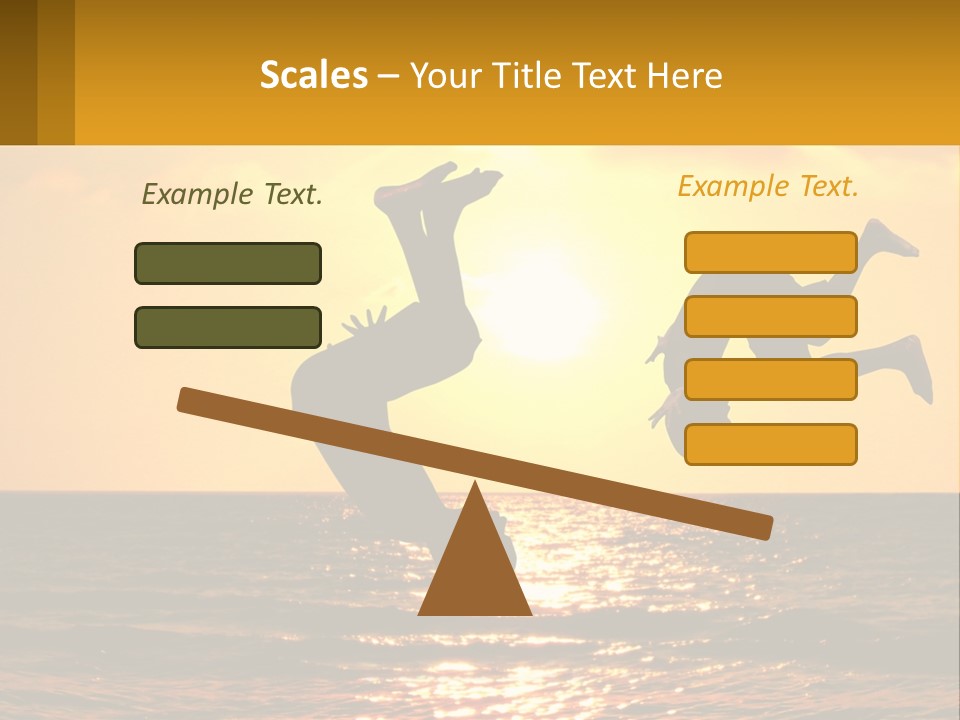 Scales – Your Title Text Here

Example Text.

Example Text.